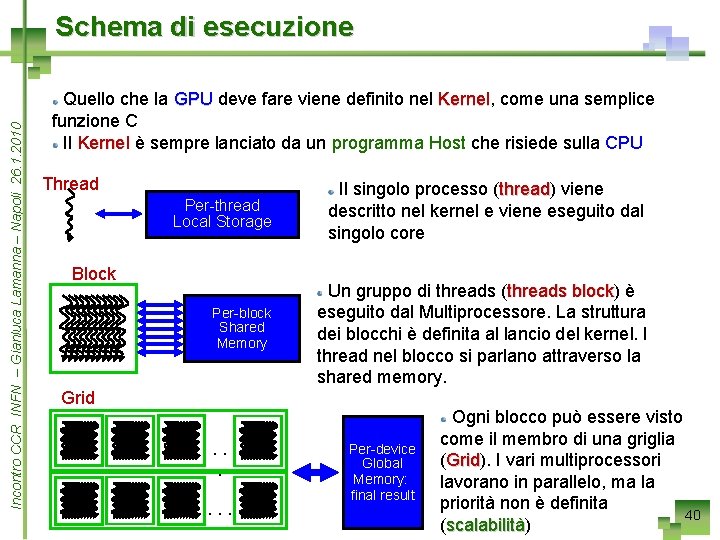 Schema di esecuzione

Incontro CCR INFN – Gianluca Lamanna – Napoli 26.1.2010

Quello che la GPU deve fare viene definito nel Kernel, come una semplice funzione C

Il Kernel è sempre lanciato da un programma Host che risiede sulla CPU

Thread

Per-thread Local Storage

Il singolo processo (thread) viene descritto nel kernel e viene eseguito dal singolo core

Block

Per-block Shared Memory

Un gruppo di threads (threads block) è eseguito dal Multiprocessore. La struttura dei blocchi è definita al lancio del kernel. I thread nel blocco si parlano attraverso la shared memory.

Grid

. . .

. . .

Per-device Global Memory: final result

Ogni blocco può essere visto come il membro di una griglia (Grid). I vari multiprocessori lavorano in parallelo, ma la priorità non è definita (scalabilità)

40